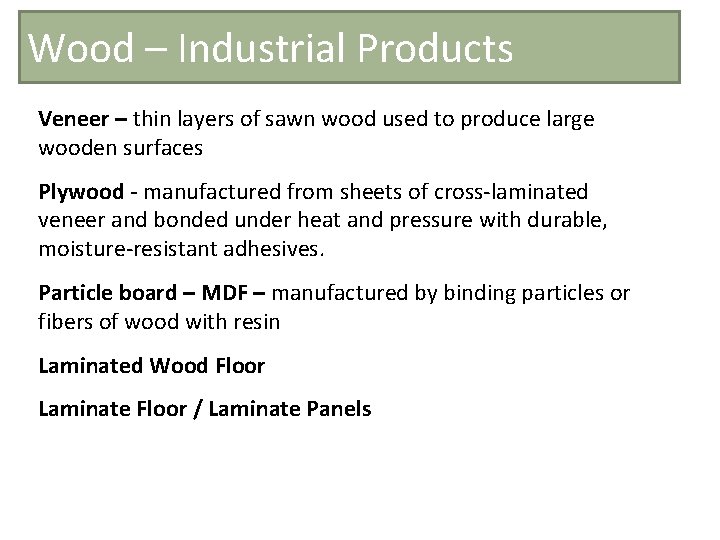 Wood – Industrial Products

Veneer – thin layers of sawn wood used to produce large wooden surfaces

Plywood - manufactured from sheets of cross-laminated veneer and bonded under heat and pressure with durable, moisture-resistant adhesives.

Particle board – MDF – manufactured by binding particles or fibers of wood with resin

Laminated Wood Floor

Laminate Floor / Laminate Panels